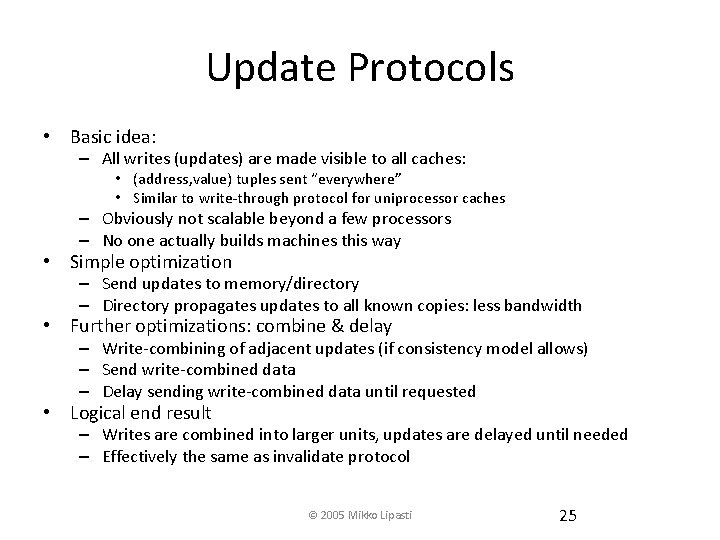 Update Protocols

• Basic idea:
  – All writes (updates) are made visible to all caches:
    • (address,value) tuples sent "everywhere"
    • Similar to write-through protocol for uniprocessor caches
  – Obviously not scalable beyond a few processors
  – No one actually builds machines this way
• Simple optimization
  – Send updates to memory/directory
  – Directory propagates updates to all known copies: less bandwidth
• Further optimizations: combine & delay
  – Write-combining of adjacent updates (if consistency model allows)
  – Send write-combined data
  – Delay sending write-combined data until requested
• Logical end result
  – Writes are combined into larger units, updates are delayed until needed
  – Effectively the same as invalidate protocol

© 2005 Mikko Lipasti

25